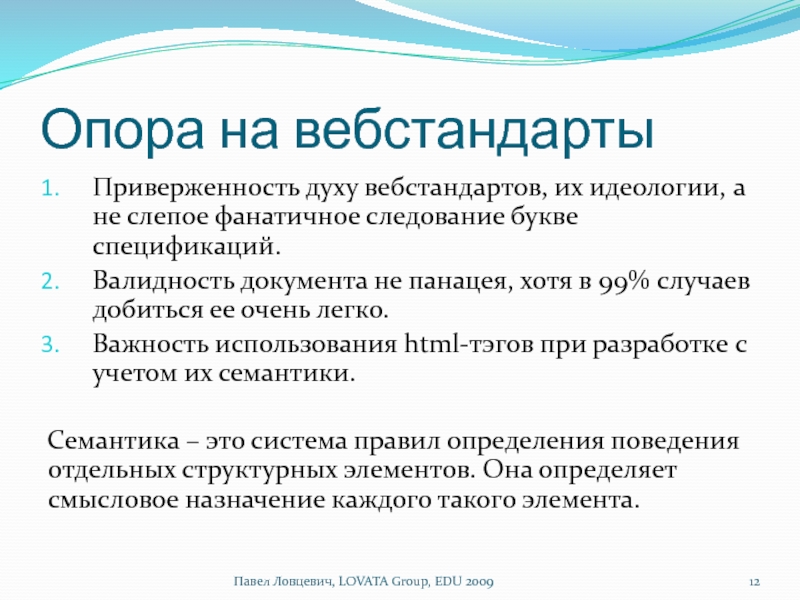 Опора на вебстандарты

1. Приверженность духу вебстандартов, их идеологии, а не слепое фанатичное следование букве спецификаций.
2. Валидность документа не панацея, хотя в 99% случаев добиться ее очень легко.
3. Важность использования html-тэгов при разработке с учетом их семантики.

Семантика – это система правил определения поведения отдельных структурных элементов. Она определяет смысловое назначение каждого такого элемента.

Павел Ловцевич, LOVATA Group, EDU 2009

12